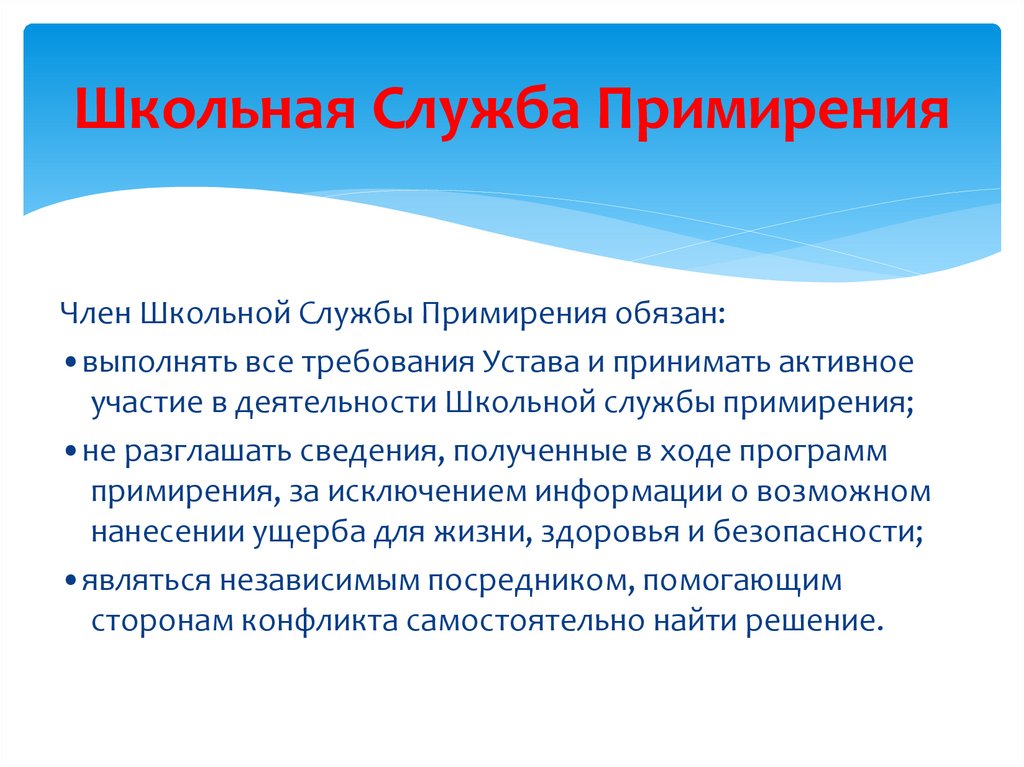 Школьная Служба Примирения

Член Школьной Службы Примирения обязан:

• выполнять все требования Устава и принимать активное участие в деятельности Школьной службы примирения;

• не разглашать сведения, полученные в ходе программ примирения, за исключением информации о возможном нанесении ущерба для жизни, здоровья и безопасности;

• являться независимым посредником, помогающим сторонам конфликта самостоятельно найти решение.